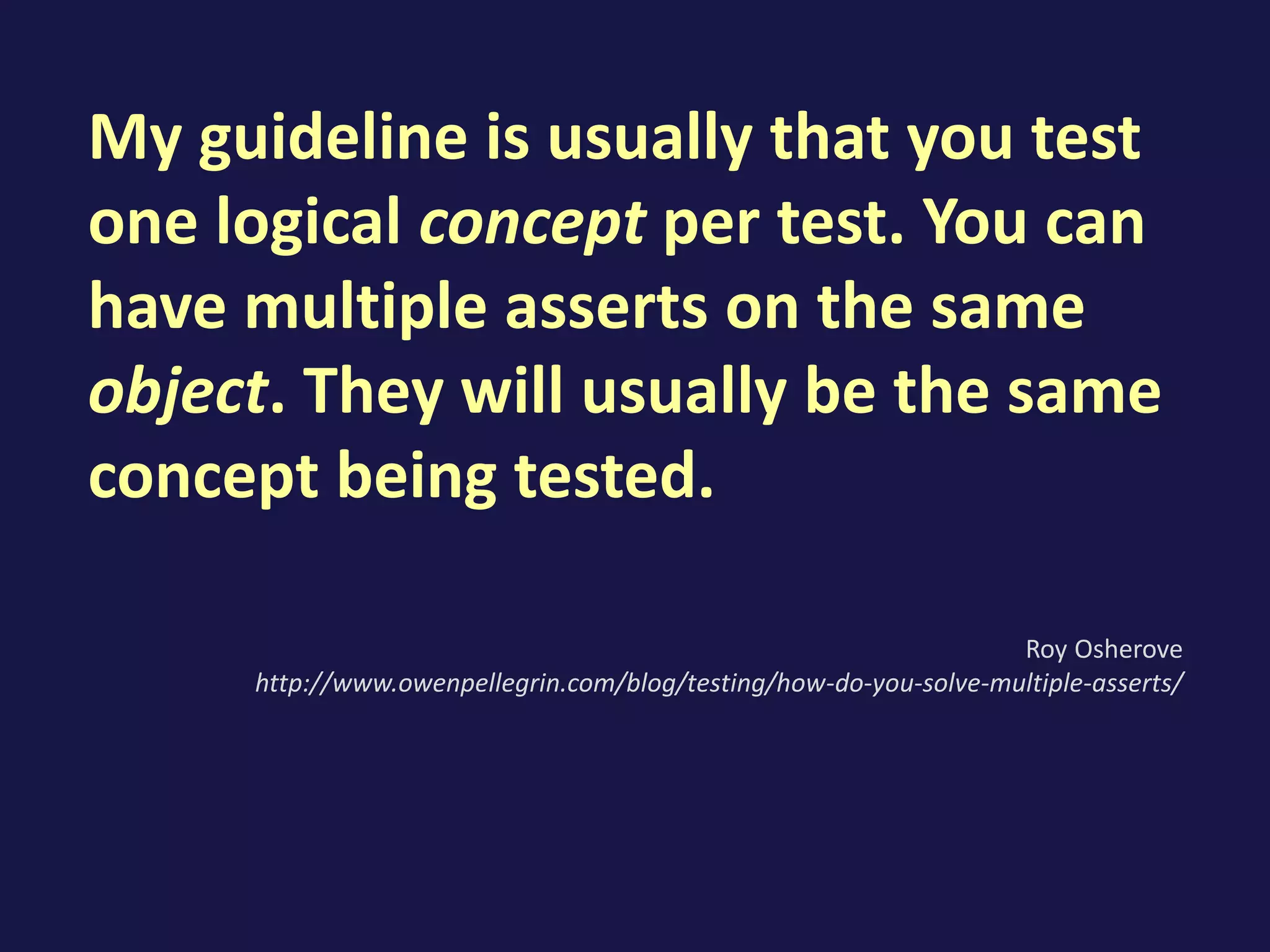 My guideline is usually that you test one logical concept per test. You can have multiple asserts on the same object. They will usually be the same concept being tested.

Roy Osherove
http://www.owenpellegrin.com/blog/testing/how-do-you-solve-multiple-asserts/